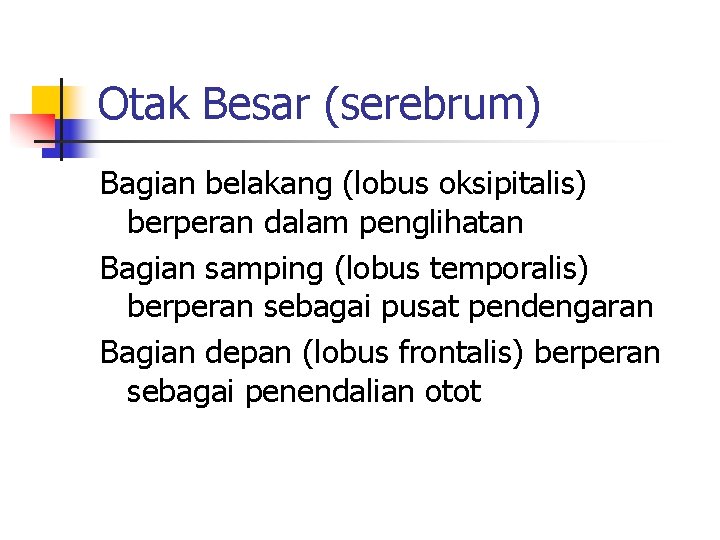 Otak Besar (serebrum)

Bagian belakang (lobus oksipitalis) berperan dalam penglihatan

Bagian samping (lobus temporalis) berperan sebagai pusat pendengaran

Bagian depan (lobus frontalis) berperan sebagai penendalian otot